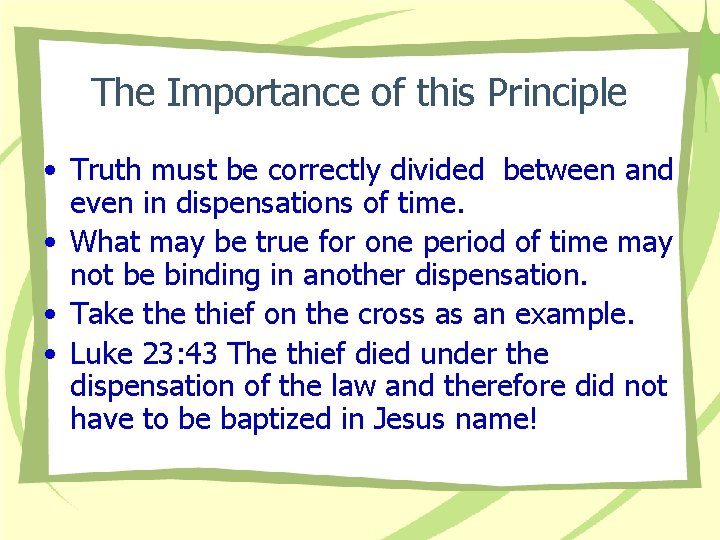 The Importance of this Principle

• Truth must be correctly divided  between and even in dispensations of time.
• What may be true for one period of time may not be binding in another dispensation.
• Take the thief on the cross as an example.
• Luke 23:43 The thief died under the dispensation of the law and therefore did not have to be baptized in Jesus name!